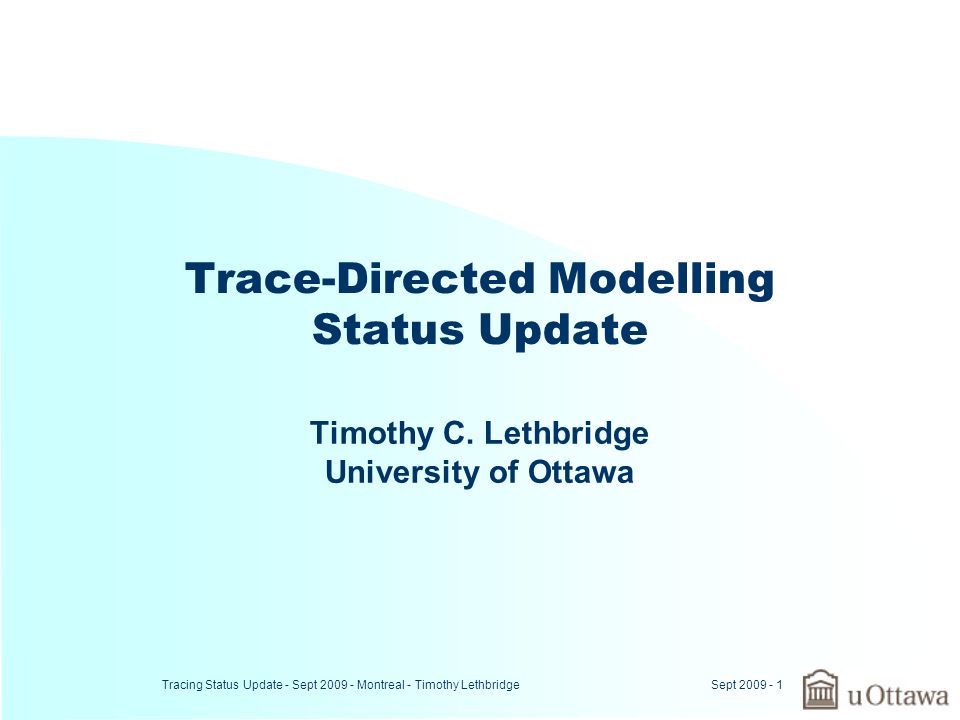 Trace-Directed Modelling
Status Update

Timothy C. Lethbridge
University of Ottawa

Tracing Status Update - Sept 2009 - Montreal - Timothy Lethbridge

Sept 2009 - 1

uOttawa